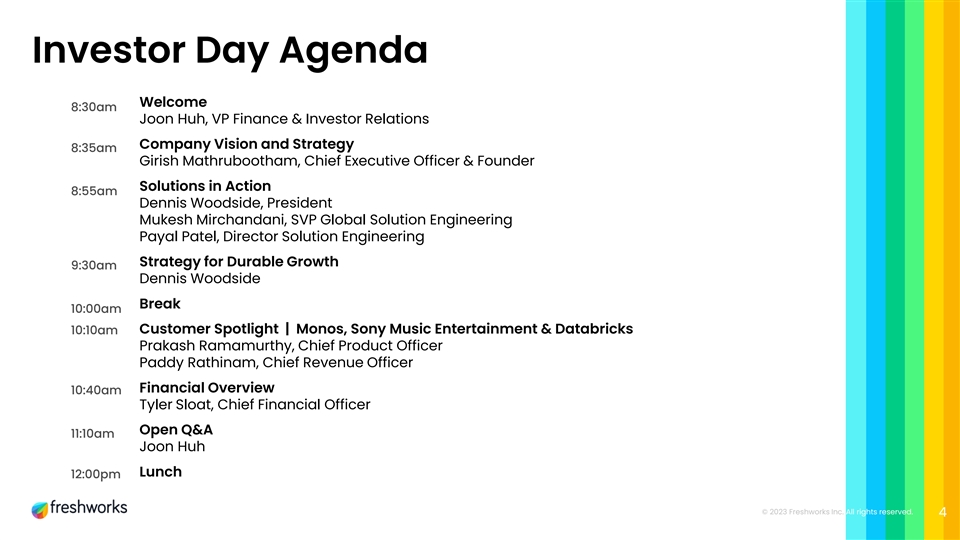 Investor Day Agenda

8:30am
Welcome
Joon Huh, VP Finance & Investor Relations

8:35am
Company Vision and Strategy
Girish Mathrubootham, Chief Executive Officer & Founder

8:55am
Solutions in Action
Dennis Woodside, President
Mukesh Mirchandani, SVP Global Solution Engineering
Payal Patel, Director Solution Engineering

9:30am
Strategy for Durable Growth
Dennis Woodside

10:00am
Break

10:10am
Customer Spotlight | Monos, Sony Music Entertainment & Databricks
Prakash Ramamurthy, Chief Product Officer
Paddy Rathinam, Chief Revenue Officer

10:40am
Financial Overview
Tyler Sloat, Chief Financial Officer

11:10am
Open Q&A
Joon Huh

12:00pm
Lunch

freshworks

© 2023 Freshworks Inc. All rights reserved.

4